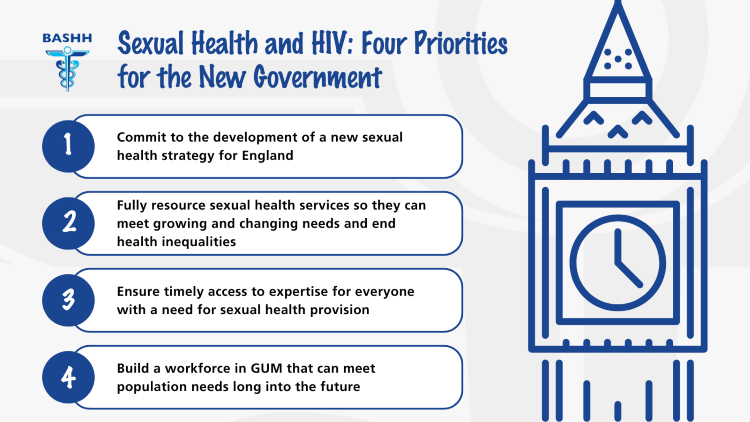 BASHH

Sexual Health and HIV: Four Priorities for the New Government

1 Commit to the development of a new sexual health strategy for England

2 Fully resource sexual health services so they can meet growing and changing needs and end health inequalities

3 Ensure timely access to expertise for everyone with a need for sexual health provision

4 Build a workforce in GUM that can meet population needs long into the future